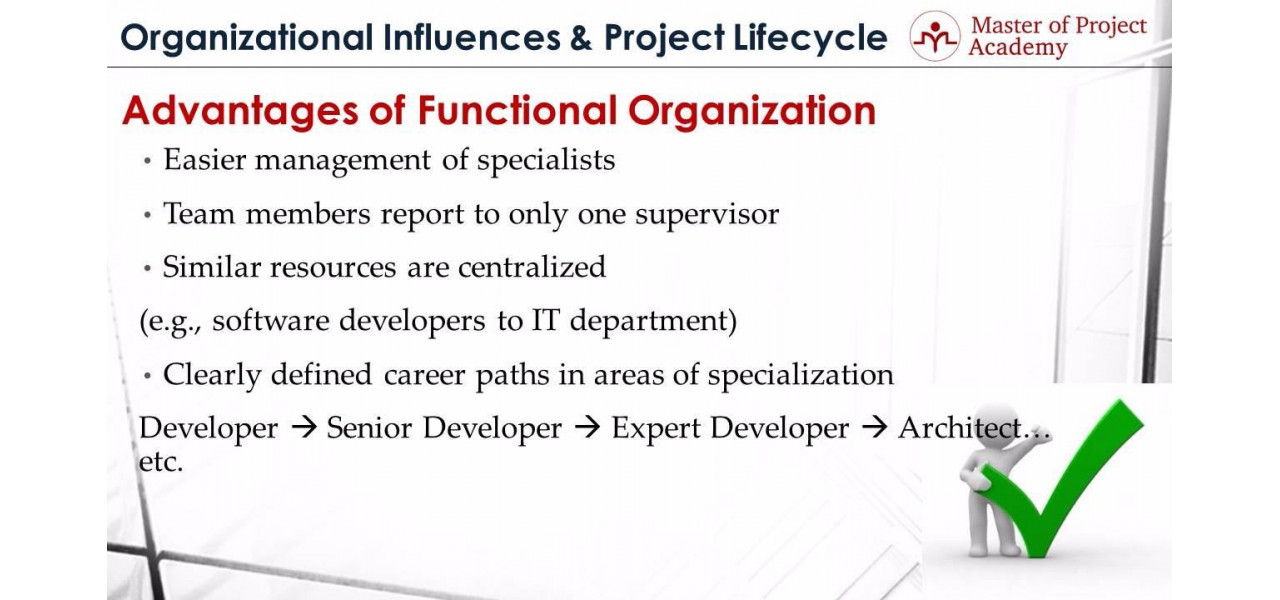 Organizational Influences & Project Lifecycle

Master of Project Academy

Advantages of Functional Organization

• Easier management of specialists

• Team members report to only one supervisor

• Similar resources are centralized

(e.g., software developers to IT department)

• Clearly defined career paths in areas of specialization

Developer → Senior Developer → Expert Developer → Architect… etc.